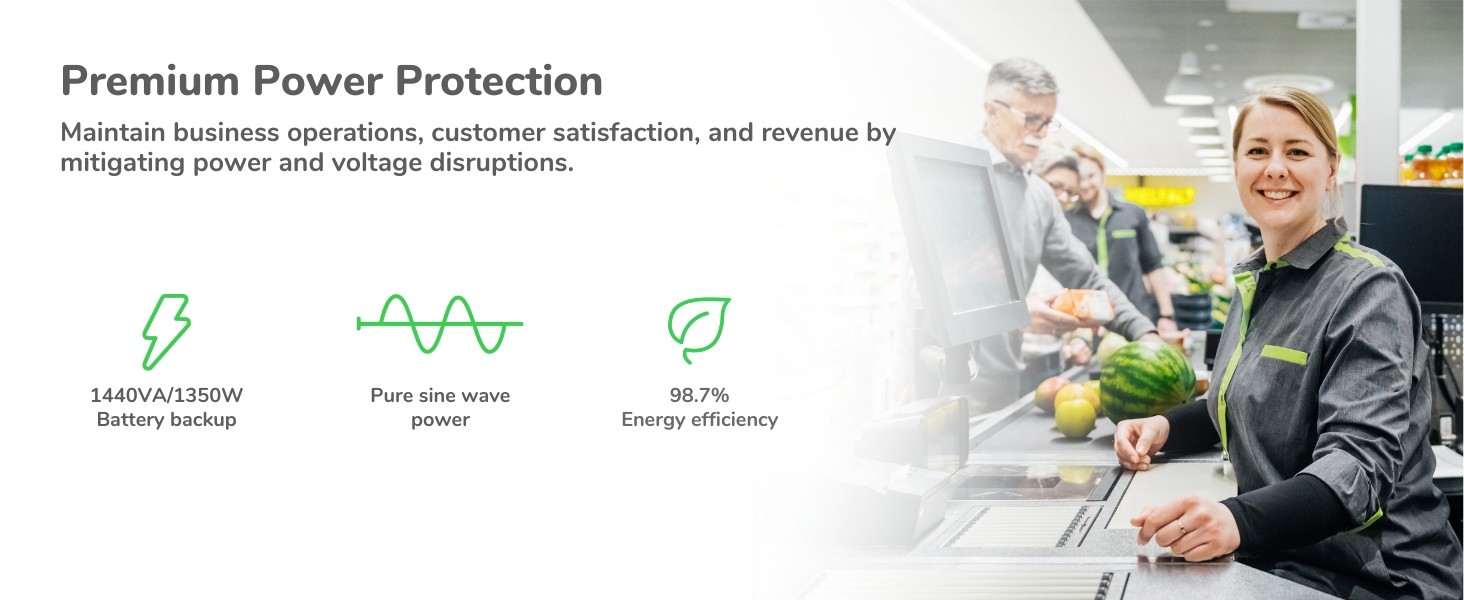 Premium Power Protection

Maintain business operations, customer satisfaction, and revenue by mitigating power and voltage disruptions.

1440VA/1350W
Battery backup

Pure sine wave
power

98.7%
Energy efficiency